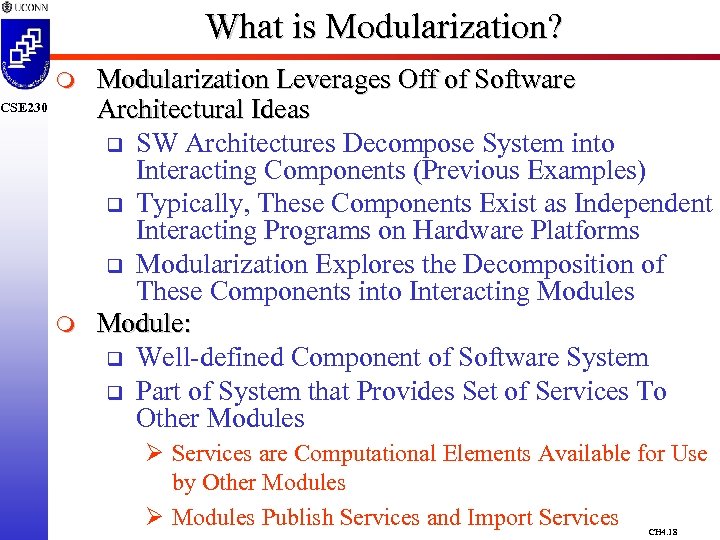 UCONN

CSE230

What is Modularization?

Modularization Leverages Off of Software Architectural Ideas

SW Architectures Decompose System into Interacting Components (Previous Examples)

Typically, These Components Exist as Independent Interacting Programs on Hardware Platforms

Modularization Explores the Decomposition of These Components into Interacting Modules

Module:

Well-defined Component of Software System

Part of System that Provides Set of Services To Other Modules

Services are Computational Elements Available for Use by Other Modules

Modules Publish Services and Import Services

CH4.18